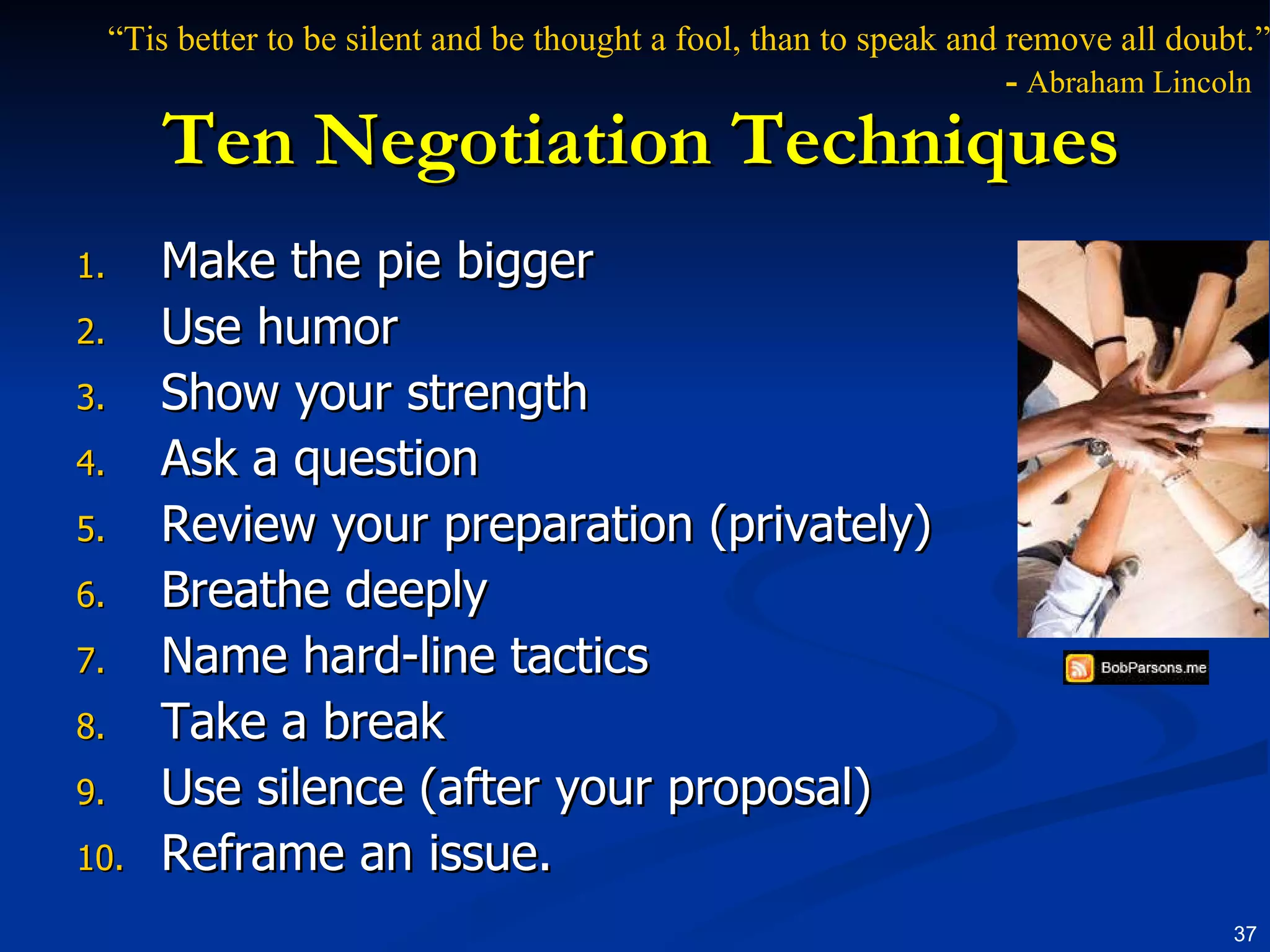 “Tis better to be silent and be thought a fool, than to speak and remove all doubt.”
- Abraham Lincoln

Ten Negotiation Techniques

1. Make the pie bigger
2. Use humor
3. Show your strength
4. Ask a question
5. Review your preparation (privately)
6. Breathe deeply
7. Name hard-line tactics
8. Take a break
9. Use silence (after your proposal)
10. Reframe an issue.

BobParsons.me

37